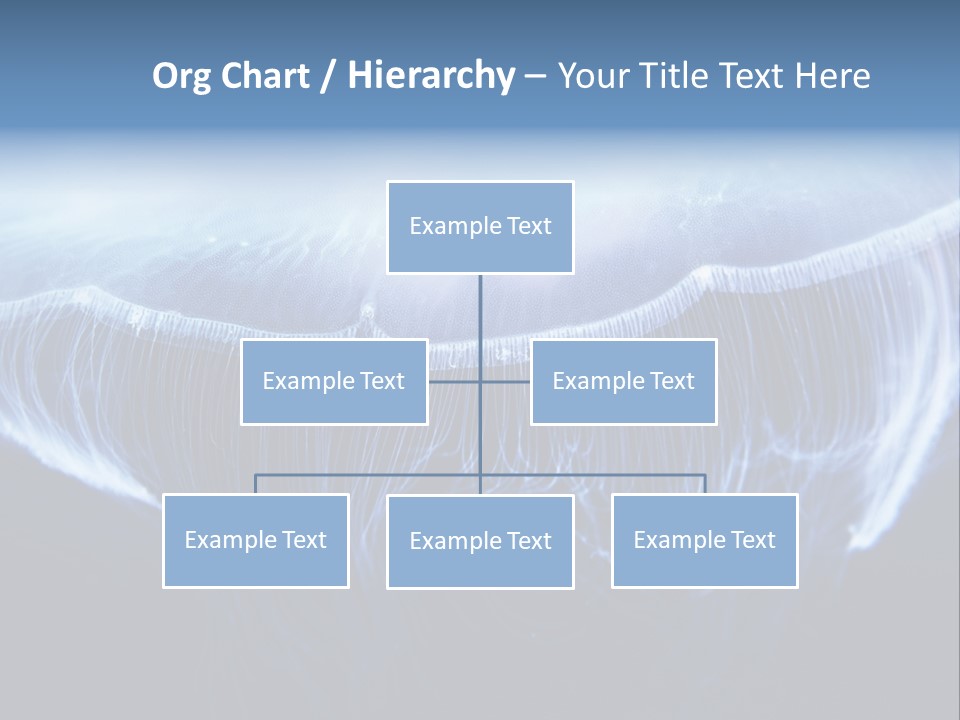 Org Chart / Hierarchy – Your Title Text Here

Example Text

Example Text

Example Text

Example Text

Example Text

Example Text